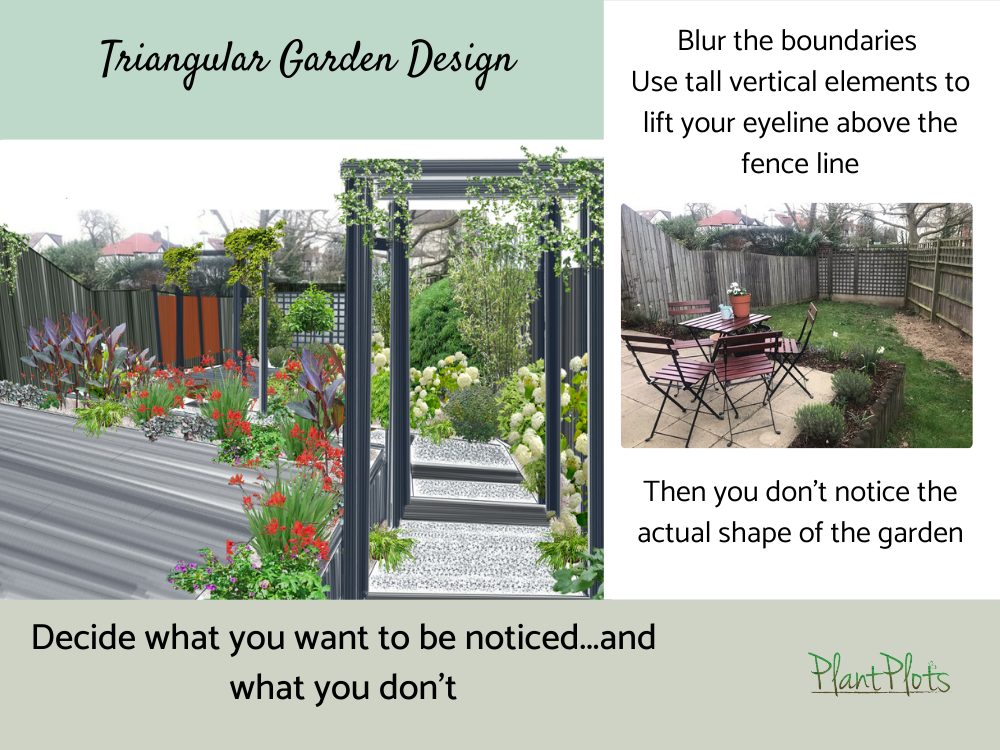 Triangular Garden Design

Blur the boundaries
Use tall vertical elements to lift your eyeline above the fence line

Then you don't notice the actual shape of the garden

Decide what you want to be noticed...and what you don't

PlantPlots